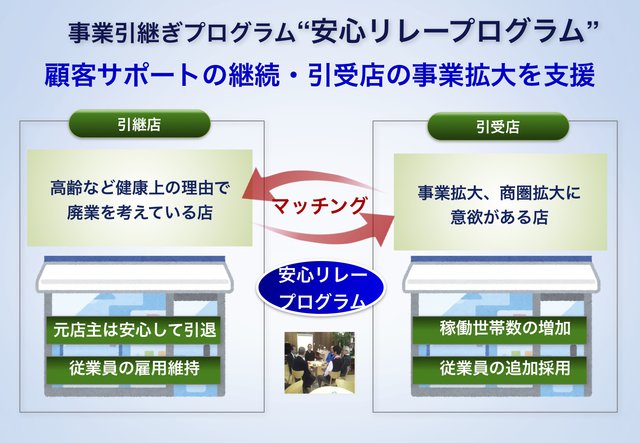 事業引継ぎプログラム“安心リレープログラム”

顧客サポートの継続・引受店の事業拡大を支援

引継店

高齢など健康上の理由で廃業を考えている店

元店主は安心して引退

従業員の雇用維持

マッチング

安心リレープログラム

引受店

事業拡大、商圏拡大に意欲がある店

稼働世帯数の増加

従業員の追加採用